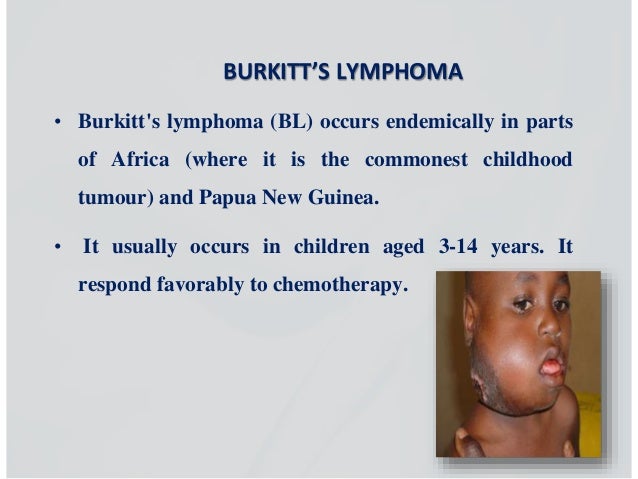 BURKITT'S LYMPHOMA

• Burkitt's lymphoma (BL) occurs endemically in parts of Africa (where it is the commonest childhood tumour) and Papua New Guinea.

• It usually occurs in children aged 3-14 years. It respond favorably to chemotherapy.